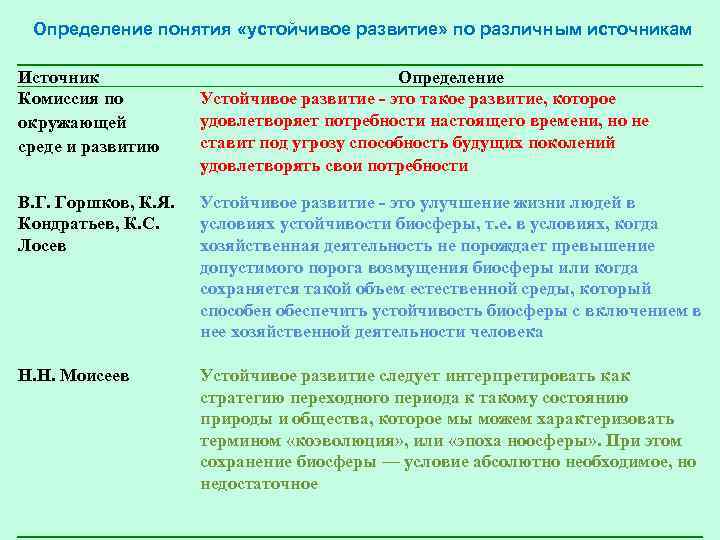 Определение понятия «устойчивое развитие» по различным источникам

| Источник | Определение |
|---|---|
| Комиссия по окружающей среде и развитию | Устойчивое развитие - это такое развитие, которое удовлетворяет потребности настоящего времени, но не ставит под угрозу способность будущих поколений удовлетворять свои потребности |
| В.Г. Горшков, К.Я. Кондратьев, К.С. Лосев | Устойчивое развитие - это улучшение жизни людей в условиях устойчивости биосферы, т.е. в условиях, когда хозяйственная деятельность не порождает превышение допустимого порога возмущения биосферы или когда сохраняется такой объем естественной среды, который способен обеспечить устойчивость биосферы с включением в нее хозяйственной деятельности человека |
| Н.Н. Моисеев | Устойчивое развитие следует интерпретировать как стратегию переходного периода к такому состоянию природы и общества, которое мы можем характеризовать термином «коэволюция», или «эпоха ноосферы». При этом сохранение биосферы — условие абсолютно необходимое, но недостаточное |